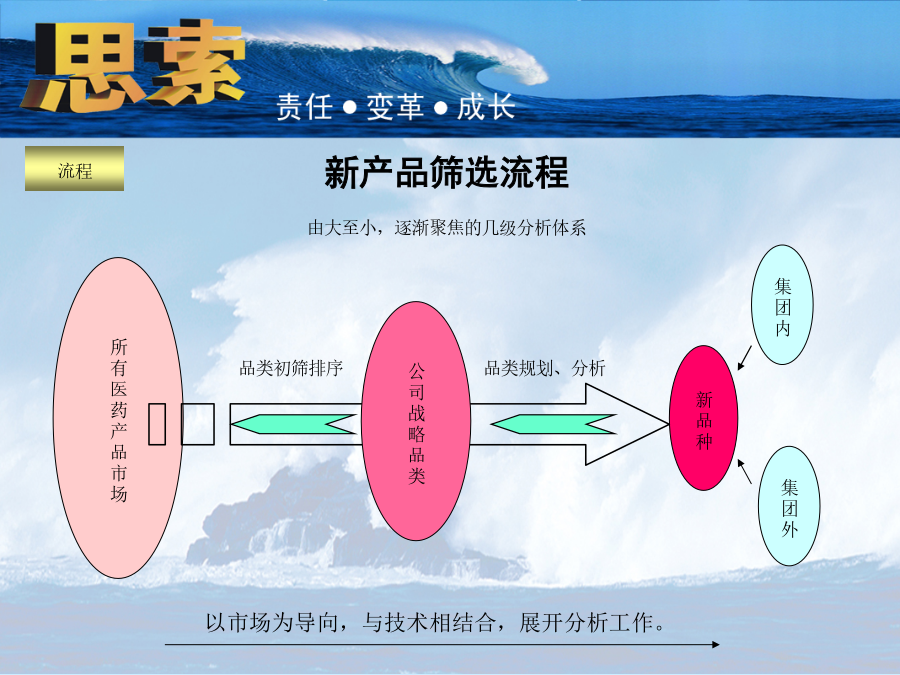 思索

责任 ● 变革 ● 成长

流程

新产品筛选流程

由大至小，逐渐聚焦的几级分析体系

所有医药产品市场

品类初筛排序

公司战略品类

品类规划、分析

新品种

集团内

集团外

以市场为导向，与技术相结合，展开分析工作。